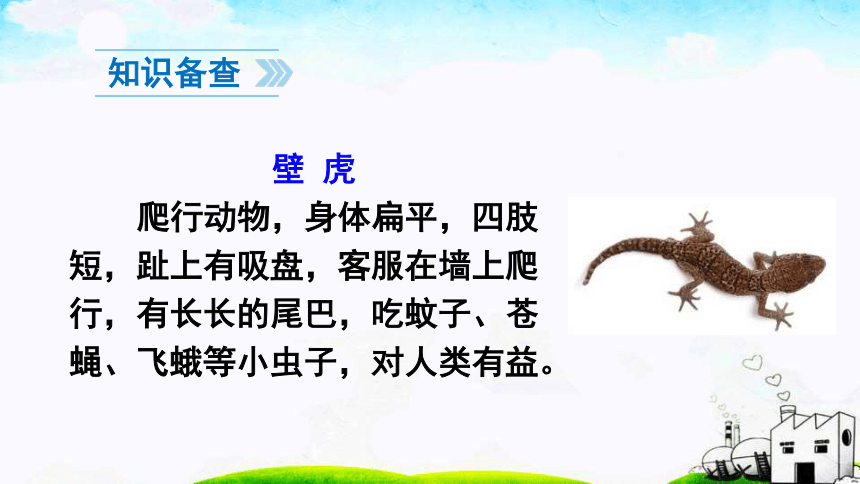 知识备查

壁 虎

爬行动物，身体扁平，四肢短，趾上有吸盘，客服在墙上爬行，有长长的尾巴，吃蚊子、苍蝇、飞蛾等小虫子，对人类有益。